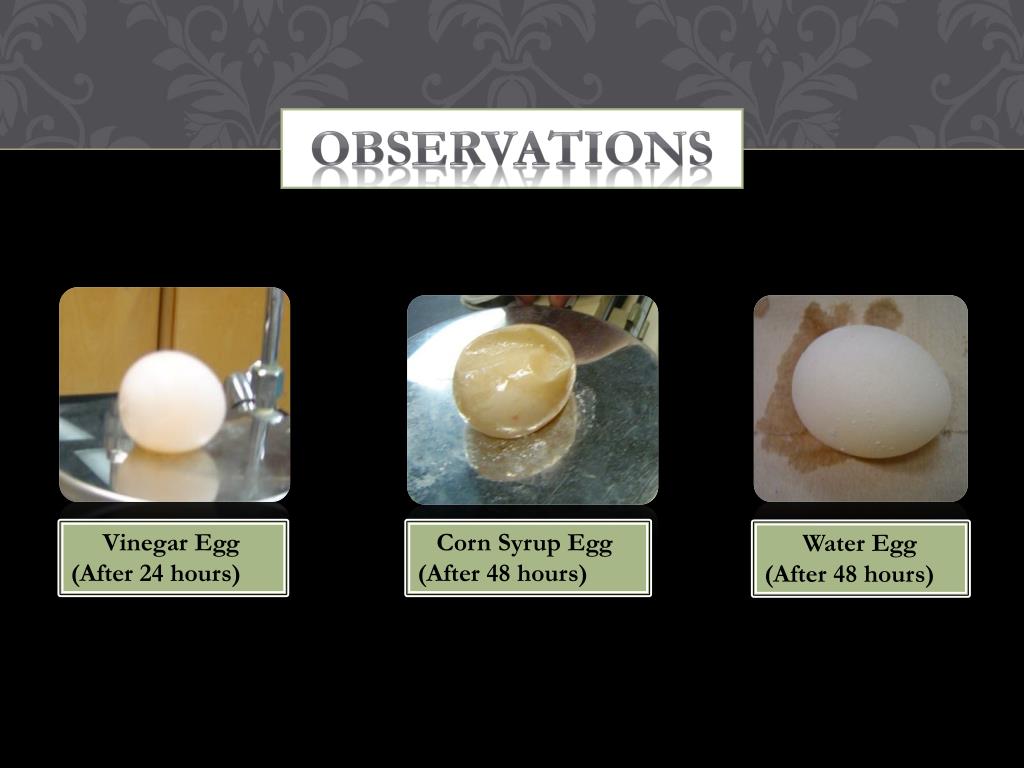 OBSERVATIONS

Vinegar Egg
(After 24 hours)

Corn Syrup Egg
(After 48 hours)

Water Egg
(After 48 hours)